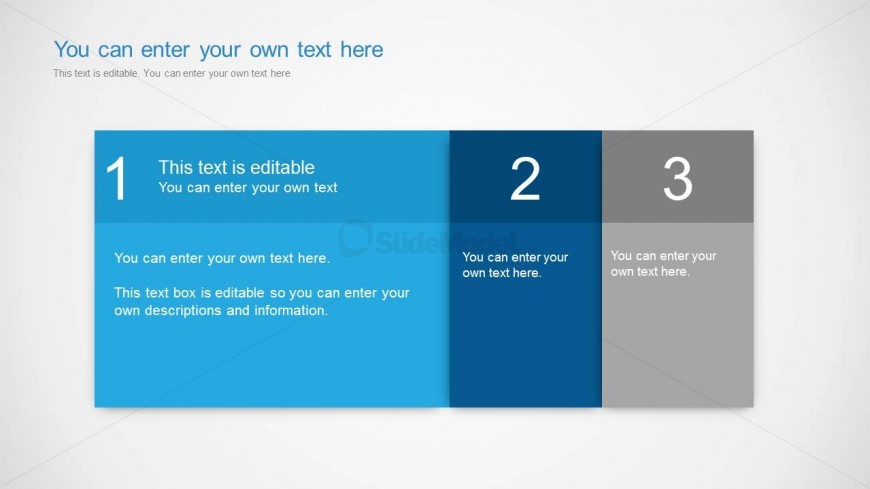 You can enter your own text here
This text is editable. You can enter your own text here

1
This text is editable
You can enter your own text

You can enter your own text here.

This text box is editable so you can enter your own descriptions and information.

SlideModel

2
You can enter your own text here.

3
You can enter your own text here.